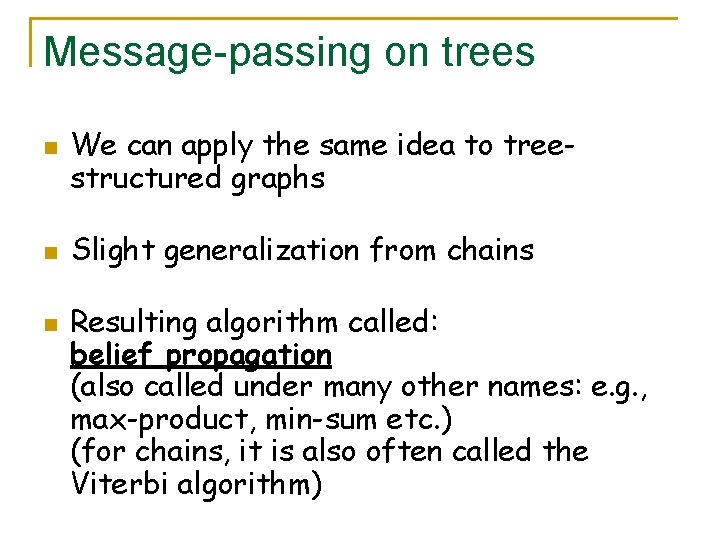 Message-passing on trees

We can apply the same idea to tree-structured graphs

Slight generalization from chains

Resulting algorithm called:
belief propagation
(also called under many other names: e.g., max-product, min-sum etc.)
(for chains, it is also often called the Viterbi algorithm)